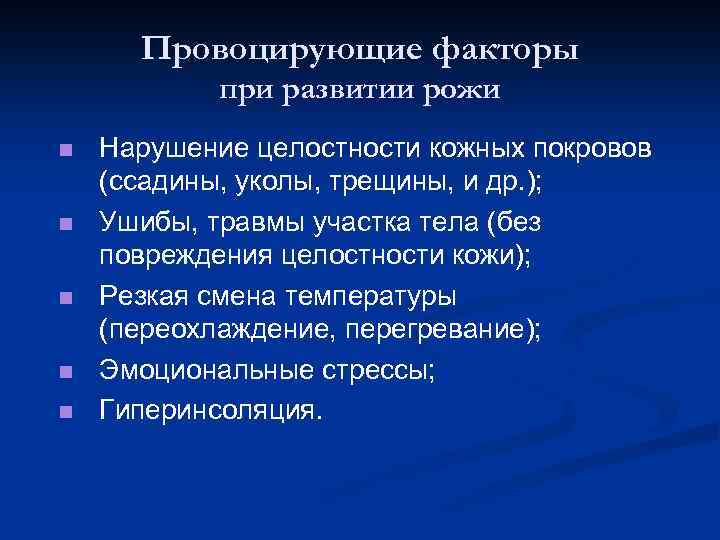 Провоцирующие факторы при развитии рожи

- Нарушение целостности кожных покровов (ссадины, уколы, трещины, и др.);
- Ушибы, травмы участка тела (без повреждения целостности кожи);
- Резкая смена температуры (переохлаждение, перегревание);
- Эмоциональные стрессы;
- Гиперинсоляция.